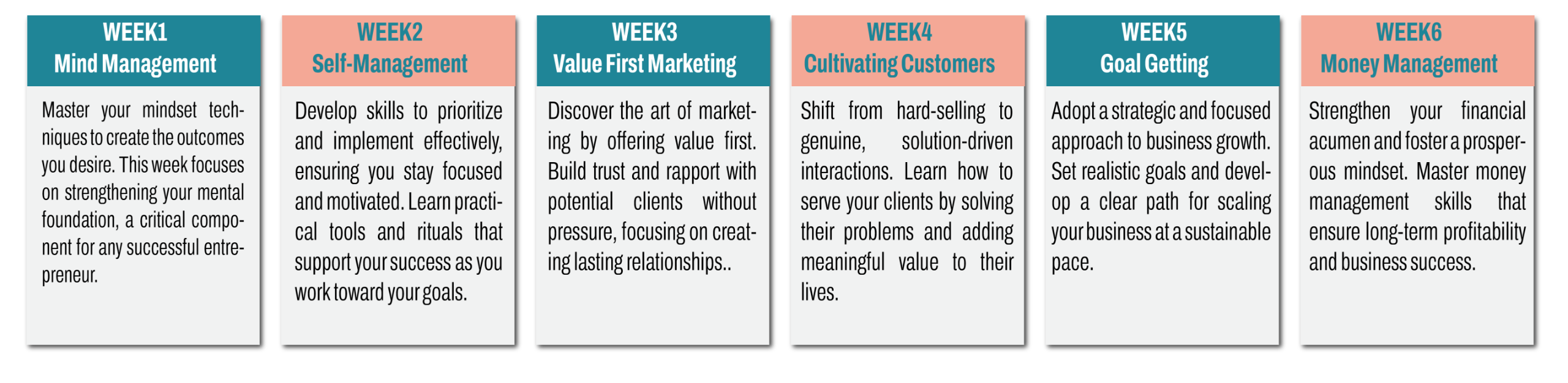 WEEK1
Mind Management

Master your mindset techniques to create the outcomes you desire. This week focuses on strengthening your mental foundation, a critical component for any successful entrepreneur.

WEEK2
Self-Management

Develop skills to prioritize and implement effectively, ensuring you stay focused and motivated. Learn practical tools and rituals that support your success as you work toward your goals.

WEEK3
Value First Marketing

Discover the art of marketing by offering value first. Build trust and rapport with potential clients without pressure, focusing on creating lasting relationships..

WEEK4
Cultivating Customers

Shift from hard-selling to genuine, solution-driven interactions. Learn how to serve your clients by solving their problems and adding meaningful value to their lives.

WEEK5
Goal Getting

Adopt a strategic and focused approach to business growth. Set realistic goals and develop a clear path for scaling your business at a sustainable pace.

WEEK6
Money Management

Strengthen your financial acumen and foster a prosperous mindset. Master money management skills that ensure long-term profitability and business success.